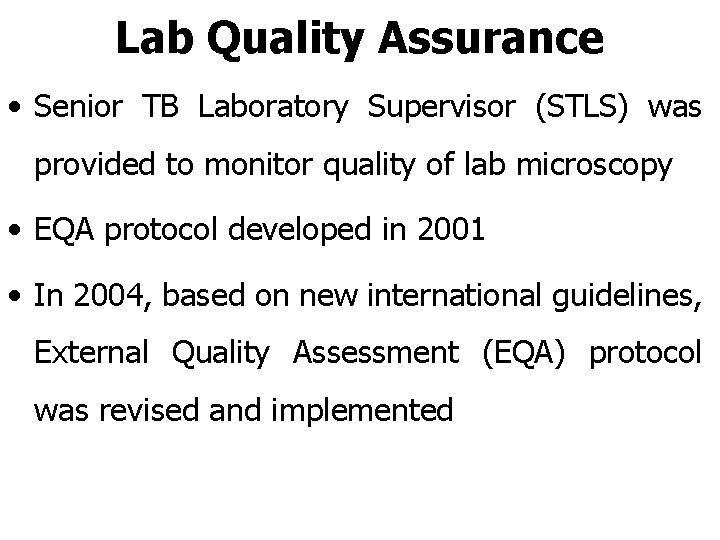 Lab Quality Assurance

• Senior TB Laboratory Supervisor (STLS) was provided to monitor quality of lab microscopy

• EQA protocol developed in 2001

• In 2004, based on new international guidelines, External Quality Assessment (EQA) protocol was revised and implemented